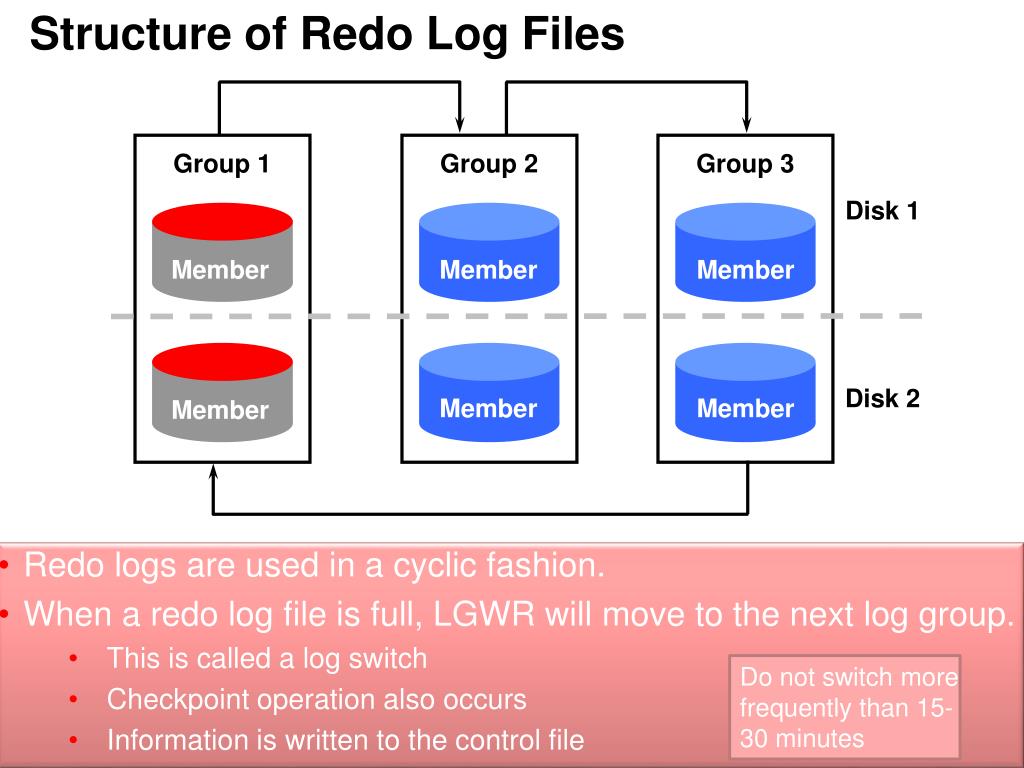 Structure of Redo Log Files

Group 1

Member

Member

Group 2

Member

Member

Group 3

Member

Member

Disk 1

Disk 2

• Redo logs are used in a cyclic fashion.
• When a redo log file is full, LGWR will move to the next log group.
• This is called a log switch
• Checkpoint operation also occurs
• Information is written to the control file

Do not switch more frequently than 15-30 minutes